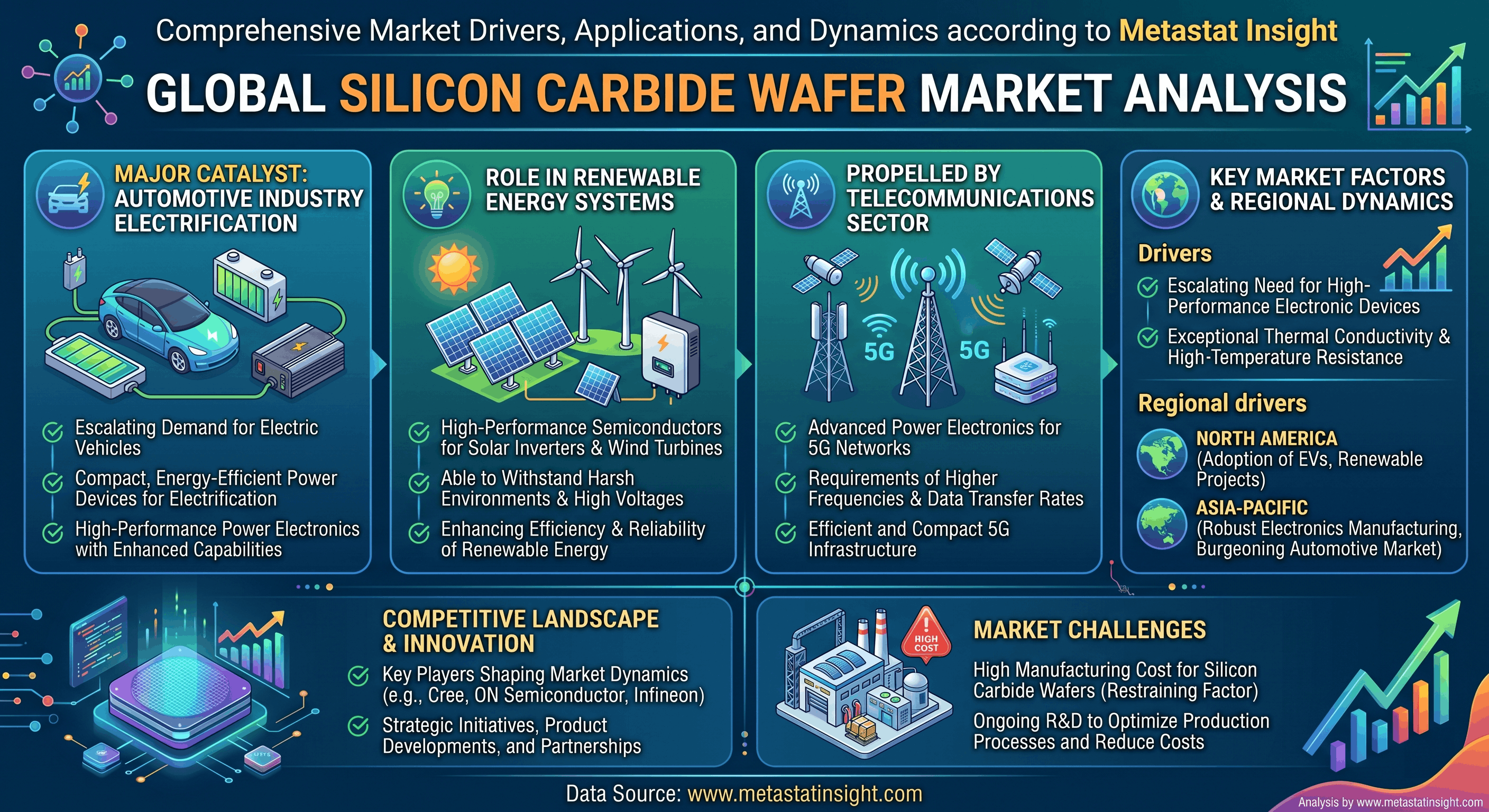 Comprehensive Market Drivers, Applications, and Dynamics according to Metastat Insight

GLOBAL SILICON CARBIDE WAFER MARKET ANALYSIS

MAJOR CATALYST: AUTOMOTIVE INDUSTRY ELECTRIFICATION

Escalating Demand for Electric Vehicles

Compact, Energy-Efficient Power Devices for Electrification

High-Performance Power Electronics with Enhanced Capabilities

ROLE IN RENEWABLE ENERGY SYSTEMS

High-Performance Semiconductors for Solar Inverters & Wind Turbines

Able to Withstand Harsh Environments & High Voltages

Enhancing Efficiency & Reliability of Renewable Energy

PROPELLED BY TELECOMMUNICATIONS SECTOR

5G

5G

Advanced Power Electronics for 5G Networks

Requirements of Higher Frequencies & Data Transfer Rates

Efficient and Compact 5G Infrastructure

KEY MARKET FACTORS & REGIONAL DYNAMICS

Drivers

Escalating Need for High-Performance Electronic Devices

Exceptional Thermal Conductivity & High-Temperature Resistance

Regional drivers

NORTH AMERICA (Adoption of EVs, Renewable Projects)

ASIA-PACIFIC (Robust Electronics Manufacturing, Burgeoning Automotive Market)

COMPETITIVE LANDSCAPE & INNOVATION

Key Players Shaping Market Dynamics (e.g., Cree, ON Semiconductor, Infineon)

Strategic Initiatives, Product Developments, and Partnerships

HIGH COST

MARKET CHALLENGES

High Manufacturing Cost for Silicon Carbide Wafers (Restraining Factor)

Ongoing R&D to Optimize Production Processes and Reduce Costs

Data Source: www.metastatinsight.com

Analysis by www.metastatinsight.com